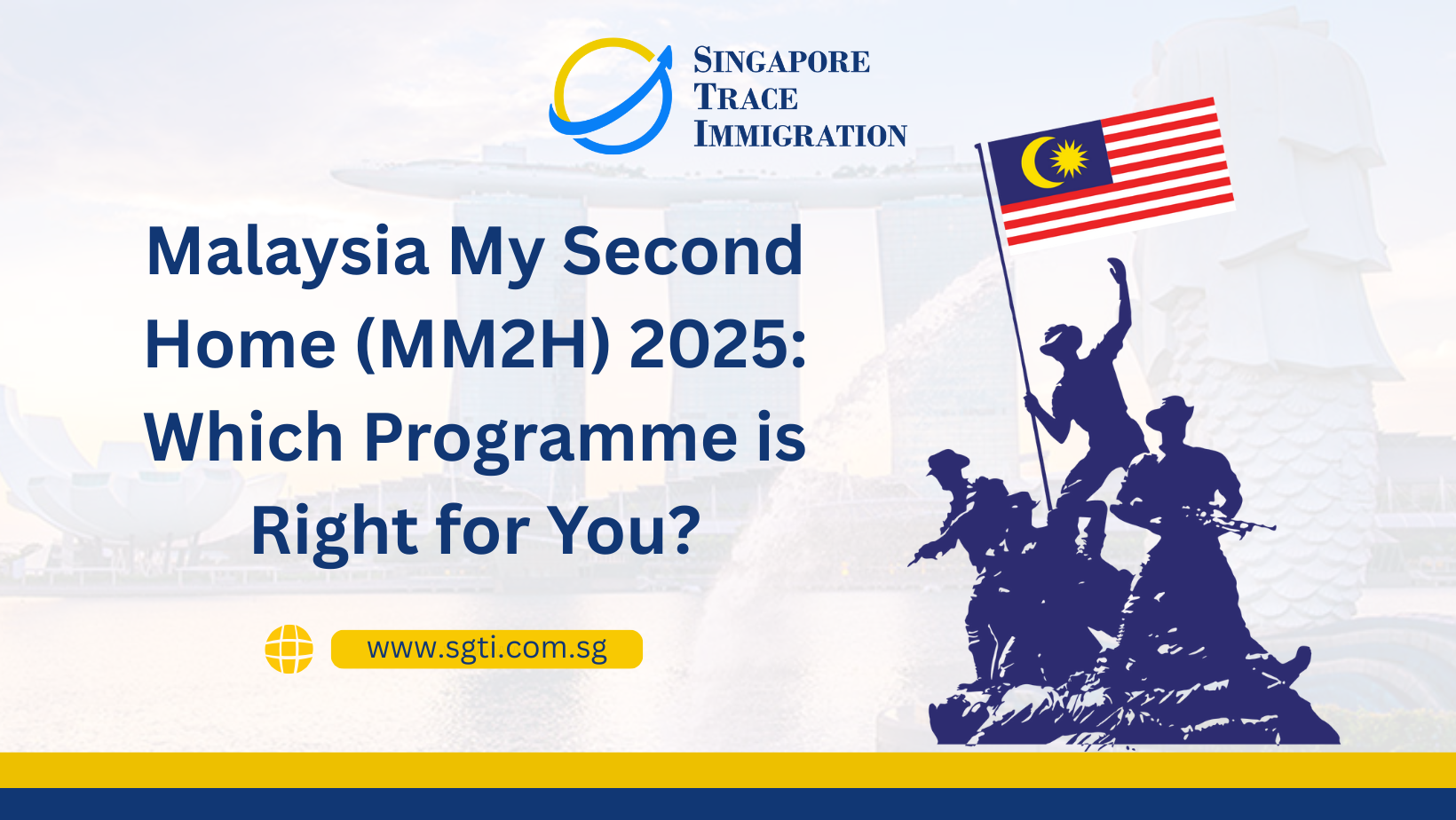 SINGAPORE
TRACE
IMMIGRATION

Malaysia My Second Home (MM2H) 2025: Which Programme is Right for You?

www.sgti.com.sg